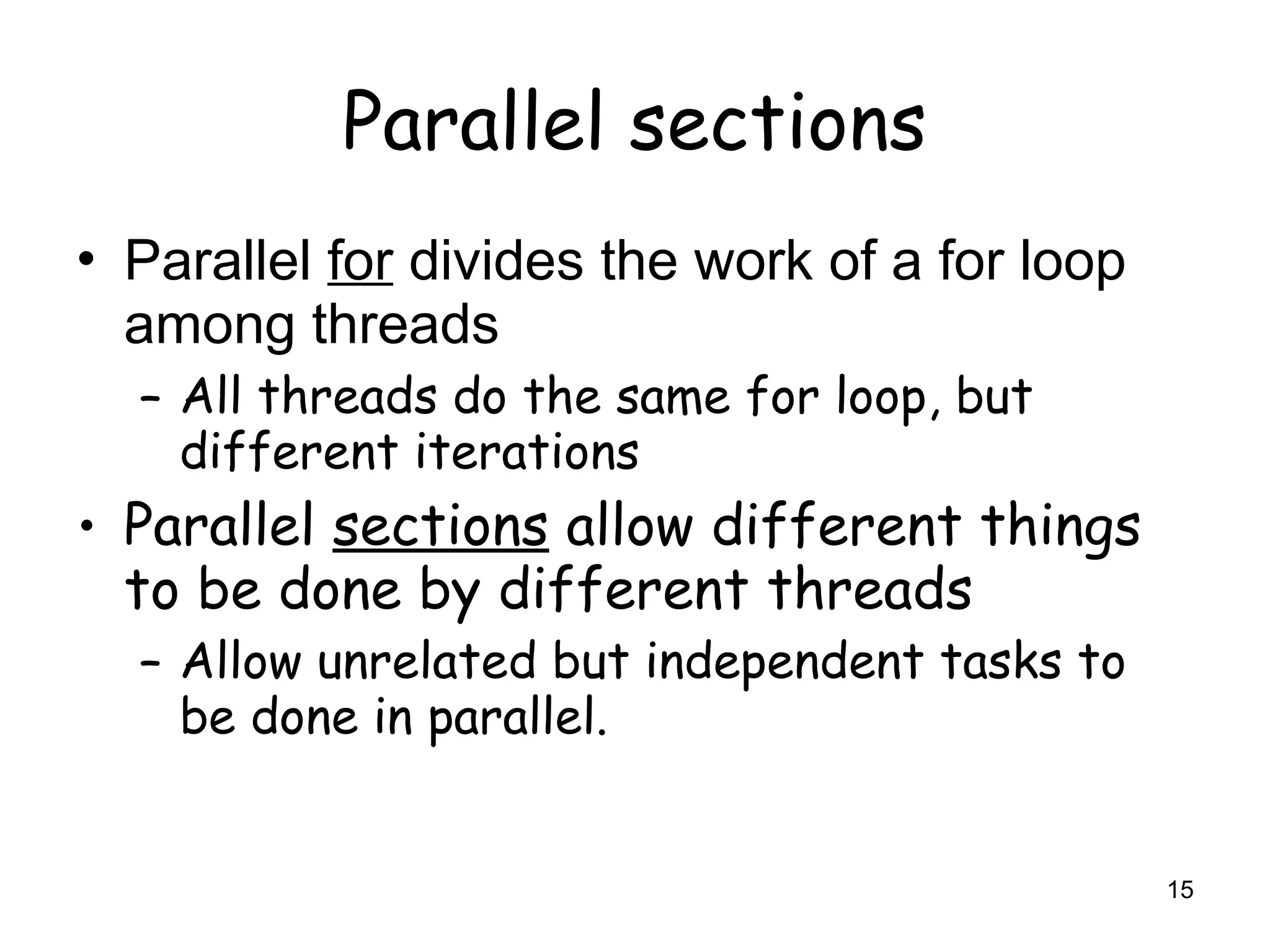 Parallel sections

• Parallel for divides the work of a for loop among threads

– All threads do the same for loop, but different iterations

• Parallel sections allow different things to be done by different threads

– Allow unrelated but independent tasks to be done in parallel.

15